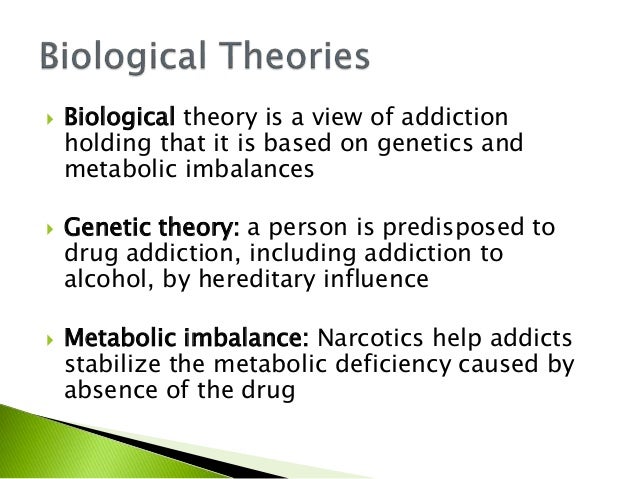 Biological Theories

Biological theory is a view of addiction holding that it is based on genetics and metabolic imbalances

Genetic theory: a person is predisposed to drug addiction, including addiction to alcohol, by hereditary influence

Metabolic imbalance: Narcotics help addicts stabilize the metabolic deficiency caused by absence of the drug